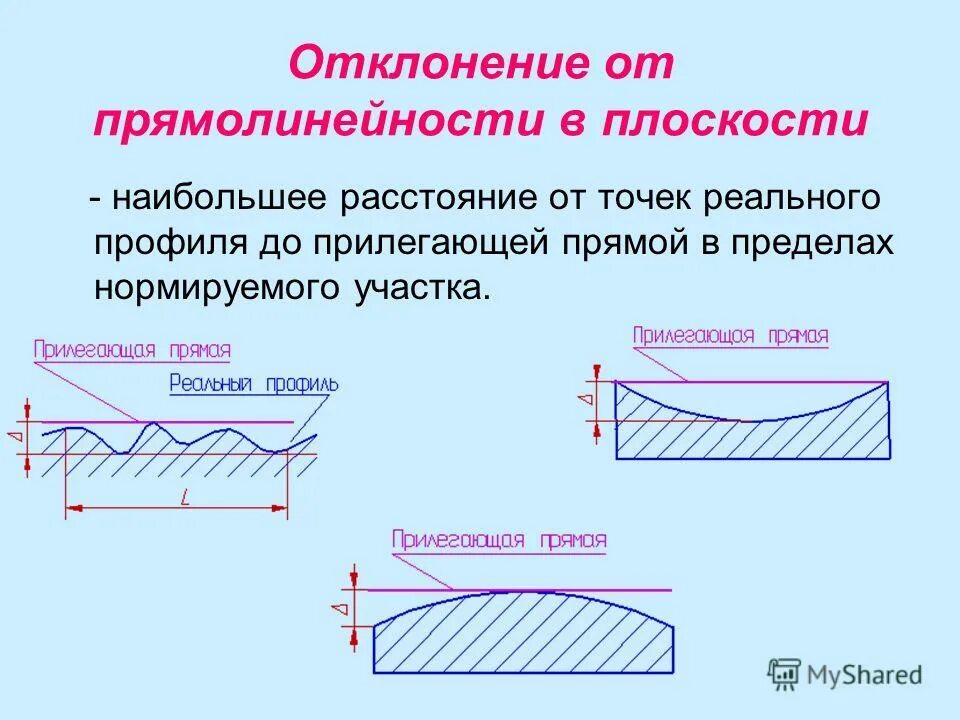 Отклонение от прямолинейности в плоскости

- наибольшее расстояние от точек реального профиля до прилегающей прямой в пределах нормируемого участка.

Прилегающая прямая

Реальный профиль

$\Delta$

$L$

Прилегающая прямая

$\Delta$

Прилегающая прямая

$\Delta$

MyShared